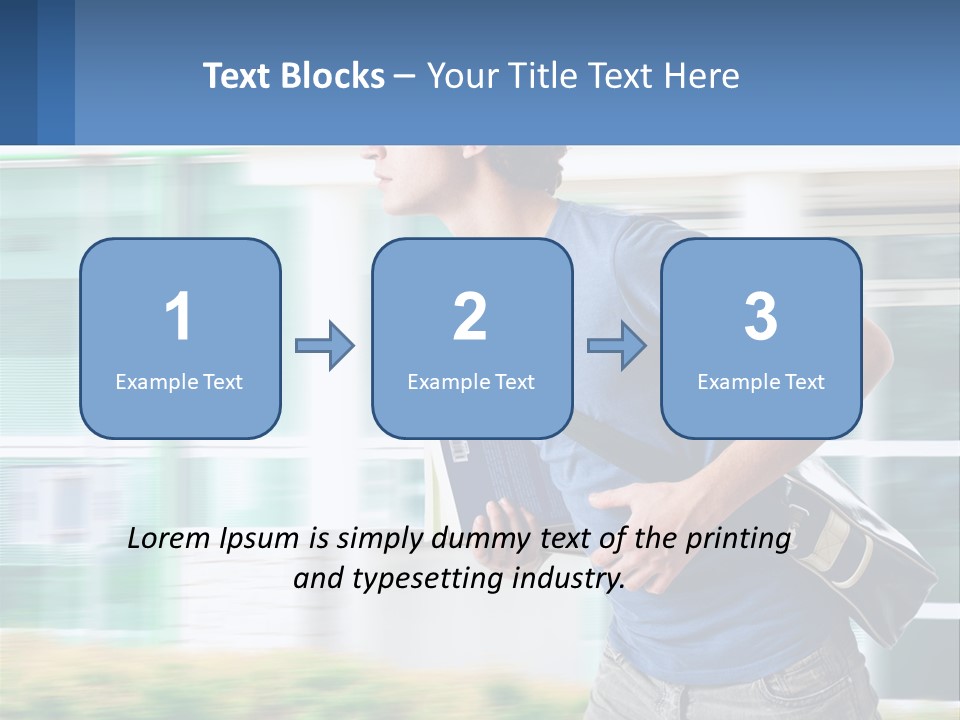 Text Blocks – Your Title Text Here

1
Example Text

2
Example Text

3
Example Text

Lorem Ipsum is simply dummy text of the printing and typesetting industry.